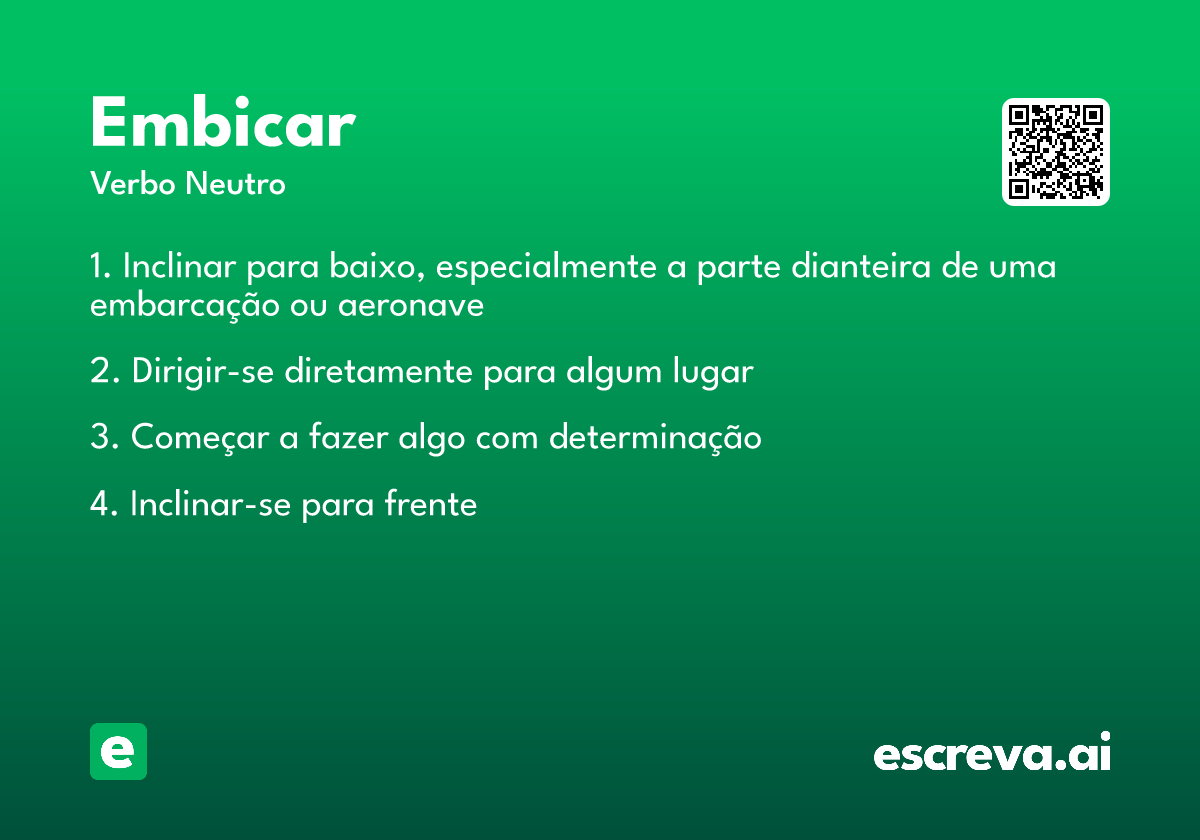 Embicar
Verbo Neutro

1. Inclinar para baixo, especialmente a parte dianteira de uma embarcação ou aeronave

2. Dirigir-se diretamente para algum lugar

3. Começar a fazer algo com determinação

4. Inclinar-se para frente

e

escreva.ai